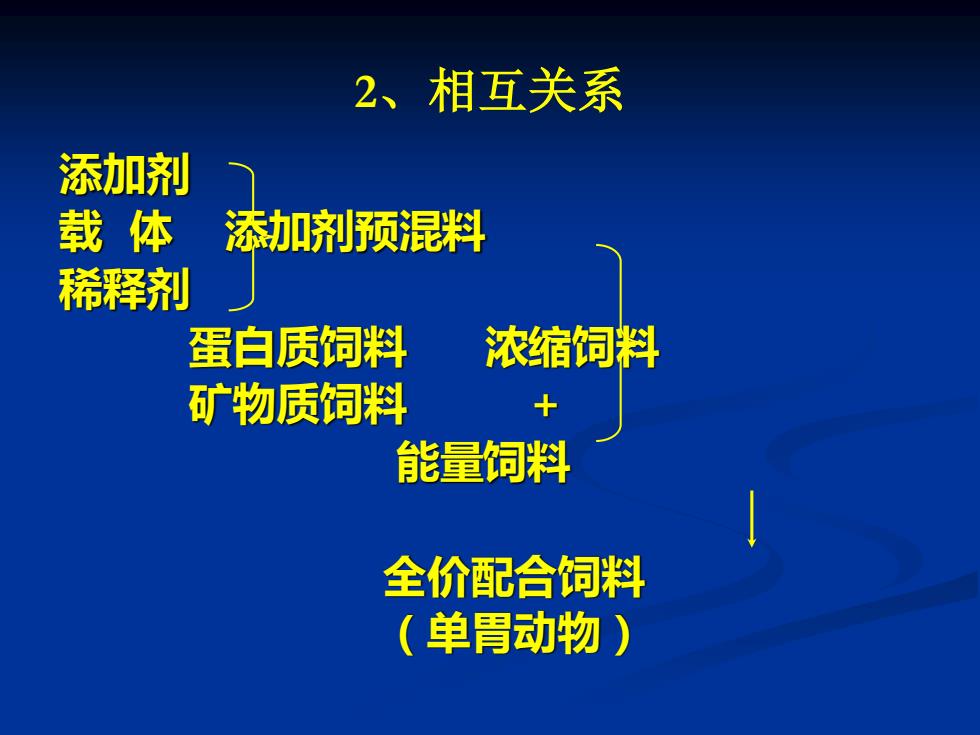 2、相互关系

添加剂
载 体 添加剂预混料
稀释剂
蛋白质饲料 浓缩饲料
矿物质饲料 +
能量饲料

全价配合饲料
（单胃动物）